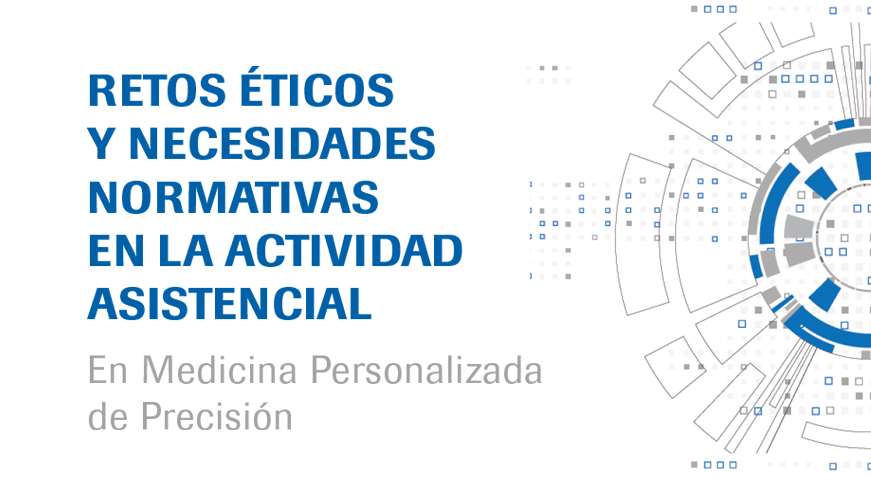 RETOS ÉTICOS Y NECESIDADES NORMATIVAS EN LA ACTIVIDAD ASISTENCIAL

En Medicina Personalizada de Precisión